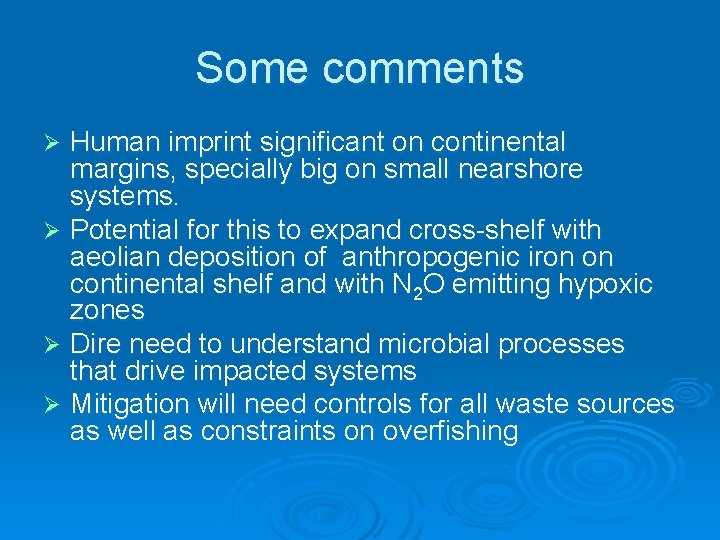 Some comments

➢ Human imprint significant on continental margins, specially big on small nearshore systems.

➢ Potential for this to expand cross-shelf with aeolian deposition of anthropogenic iron on continental shelf and with $N_2O$ emitting hypoxic zones

➢ Dire need to understand microbial processes that drive impacted systems

➢ Mitigation will need controls for all waste sources as well as constraints on overfishing